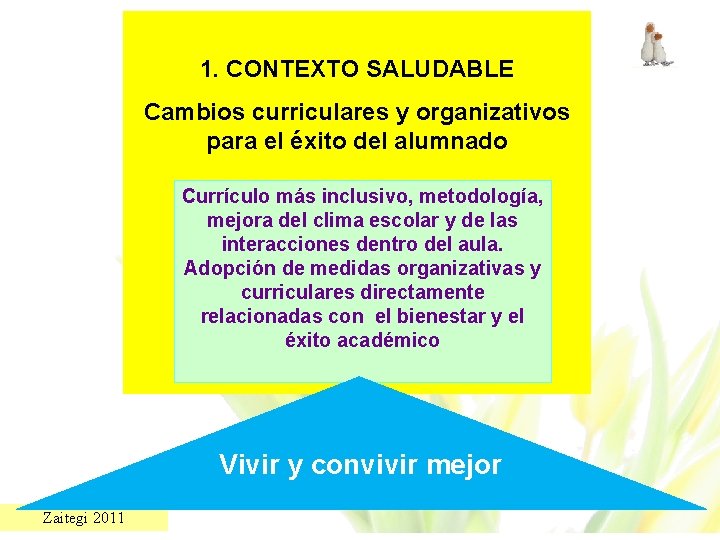 1. CONTEXTO SALUDABLE

Cambios curriculares y organizativos para el éxito del alumnado

Currículo más inclusivo, metodología, mejora del clima escolar y de las interacciones dentro del aula. Adopción de medidas organizativas y curriculares directamente relacionadas con el bienestar y el éxito académico

Vivir y convivir mejor

Zaitegi 2011